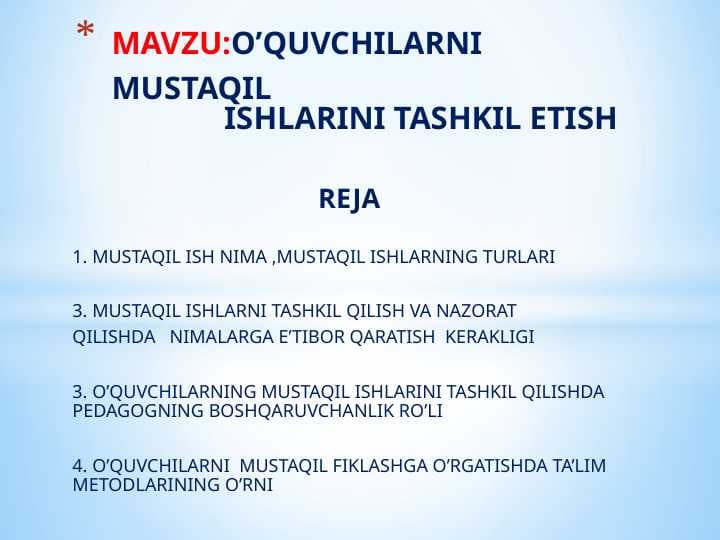 * MAVZU:O’QUVCHILARNI MUSTAQIL ISHLARINI TASHKIL ETISH

REJA

1. MUSTAQIL ISH NIMA ,MUSTAQIL ISHLARNING TURLARI

3. MUSTAQIL ISHLARNI TASHKIL QILISH VA NAZORAT QILISHDA NIMALARGA E’TIBOR QARATISH KERAKLIGI

3. O’QUVCHILARNING MUSTAQIL ISHLARINI TASHKIL QILISHDA PEDAGOGNING BOSHQARUVCHANLIK RO’LI

4. O’QUVCHILARNI MUSTAQIL FIKLASHGA O’RGATISHDA TA’LIM METODLARINING O’RNI